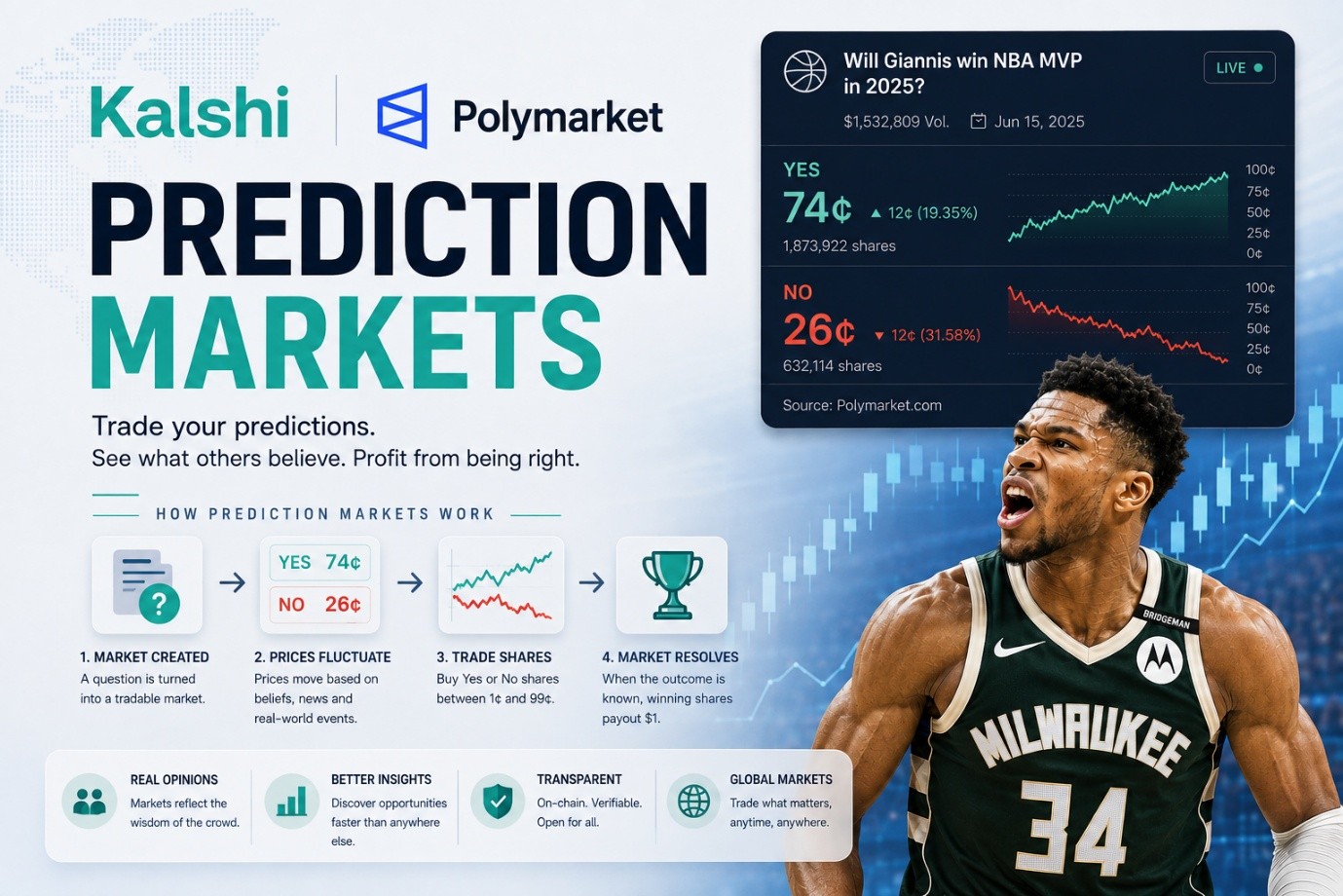 Kalshi

Polymarket

PREDICTION MARKETS

Trade your predictions.
See what others believe. Profit from being right.

HOW PREDICTION MARKETS WORK

YES 74¢
NO 26¢

1. MARKET CREATED
A question is turned into a tradable market.

2. PRICES FLUCTUATE
Prices move based on beliefs, news and real-world events.

3. TRADE SHARES
Buy Yes or No shares between 1¢ and 99¢.

4. MARKET RESOLVES
When the outcome is known, winning shares payout $1.

REAL OPINIONS
Markets reflect the wisdom of the crowd.

BETTER INSIGHTS
Discover opportunities faster than anywhere else.

TRANSPARENT
On-chain. Verifiable. Open for all.

GLOBAL MARKETS
Trade what matters, anytime, anywhere.

Will Giannis win NBA MVP in 2025?
LIVE
$1,532,809 Vol. Jun 15, 2025

YES
74¢ ▲ 12¢ (19.35%)
1,873,922 shares
100¢ 75¢ 50¢ 25¢ 0¢

NO
26¢ ▼ 12¢ (31.58%)
632,114 shares
100¢ 75¢ 50¢ 25¢ 0¢

Source: Polymarket.com

BRIDGEMAN
MILWAUKEE
34